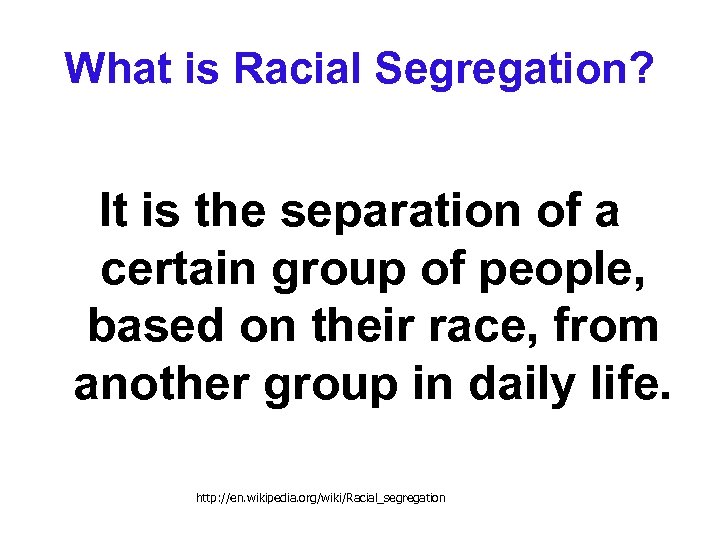 What is Racial Segregation?

It is the separation of a certain group of people, based on their race, from another group in daily life.

http://en.wikipedia.org/wiki/Racial_segregation